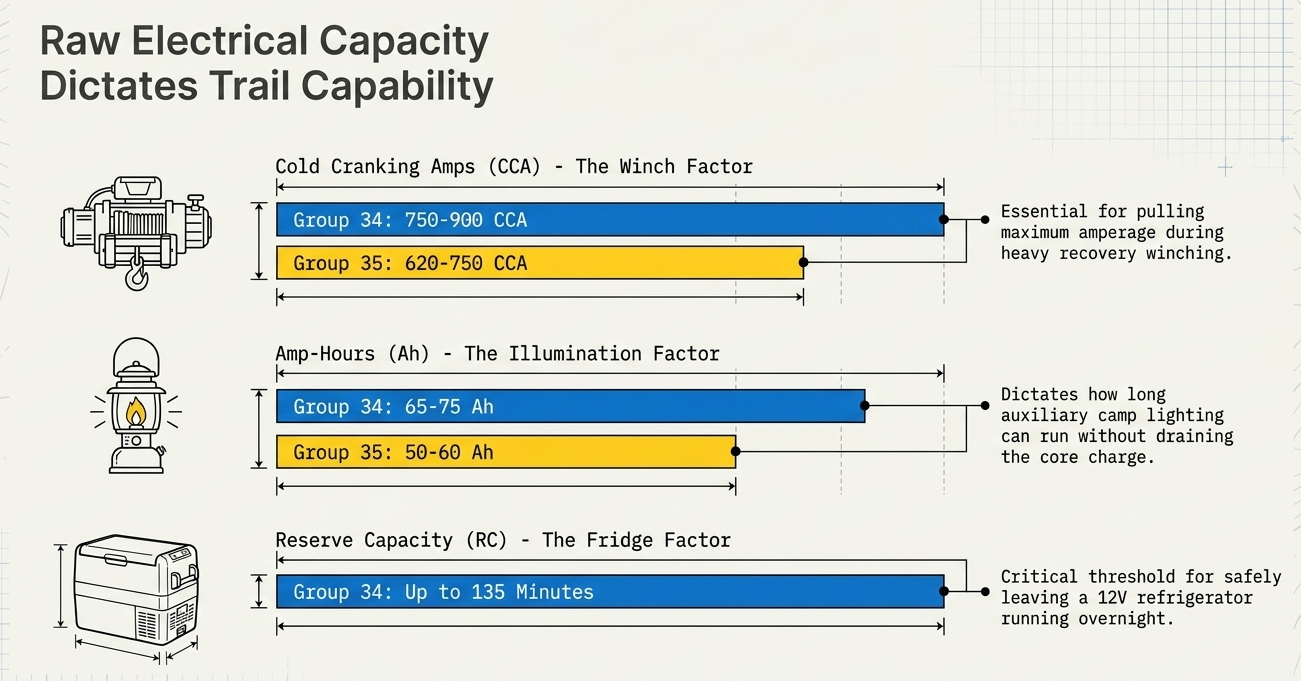 Raw Electrical Capacity Dictates Trail Capability

Cold Cranking Amps (CCA) - The Winch Factor

Group 34: 750-900 CCA

Group 35: 620-750 CCA

Essential for pulling maximum amperage during heavy recovery winching.

Amp-Hours (Ah) - The Illumination Factor

Group 34: 65-75 Ah

Group 35: 50-60 Ah

Dictates how long auxiliary camp lighting can run without draining the core charge.

Reserve Capacity (RC) - The Fridge Factor

Group 34: Up to 135 Minutes

Critical threshold for safely leaving a 12V refrigerator running overnight.